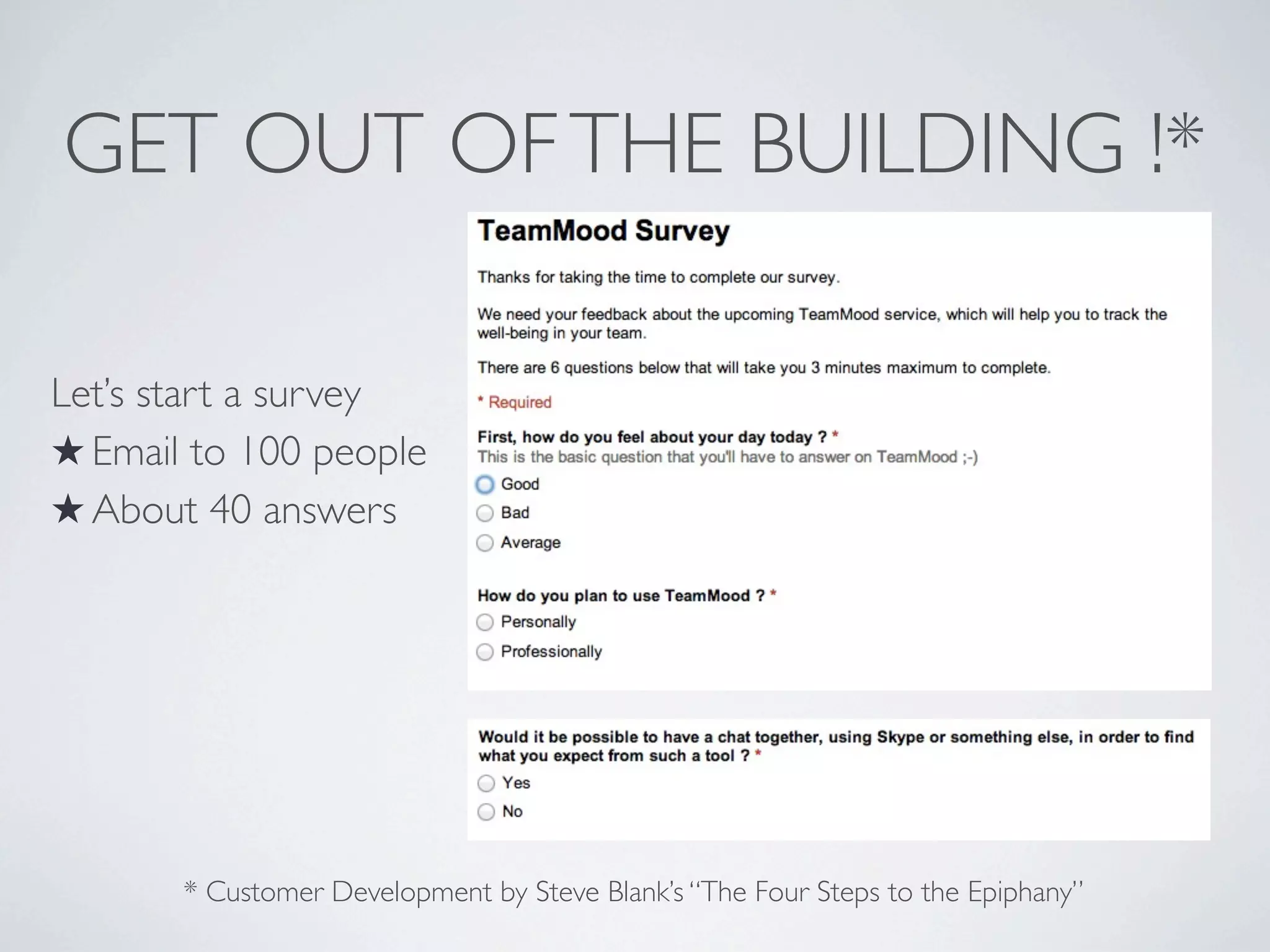 GET OUT OF THE BUILDING !*

Let's start a survey
★ Email to 100 people
★ About 40 answers

TeamMood Survey

Thanks for taking the time to complete our survey.

We need your feedback about the upcoming TeamMood service, which will help you to track the well-being in your team.

There are 6 questions below that will take you 3 minutes maximum to complete.

* Required

First, how do you feel about your day today ? *
This is the basic question that you'll have to answer on TeamMood ;-)

Good
Bad
Average

How do you plan to use TeamMood ? *

Personally
Professionally

Would it be possible to have a chat together, using Skype or something else, in order to find what you expect from such a tool ? *

Yes
No

* Customer Development by Steve Blank's "The Four Steps to the Epiphany"